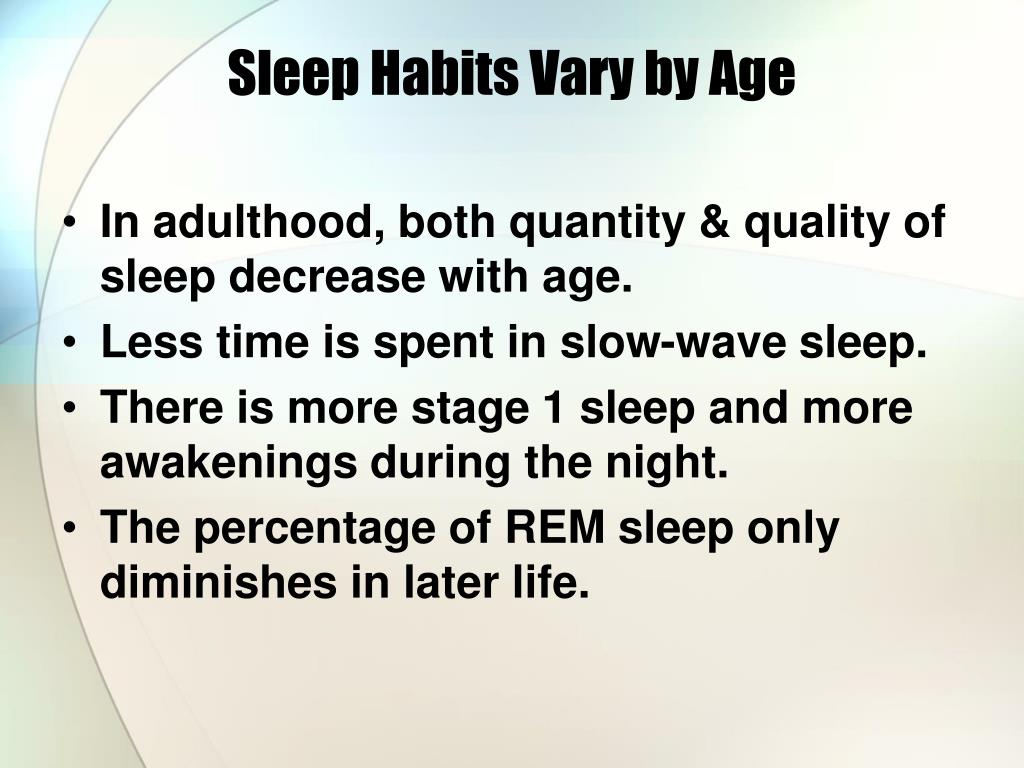 Sleep Habits Vary by Age

• In adulthood, both quantity & quality of sleep decrease with age.
• Less time is spent in slow-wave sleep.
• There is more stage 1 sleep and more awakenings during the night.
• The percentage of REM sleep only diminishes in later life.